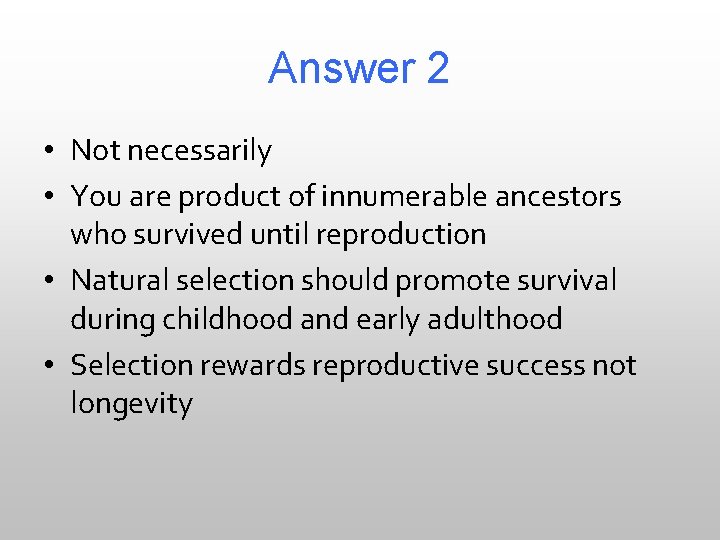 Answer 2

• Not necessarily
• You are product of innumerable ancestors who survived until reproduction
• Natural selection should promote survival during childhood and early adulthood
• Selection rewards reproductive success not longevity